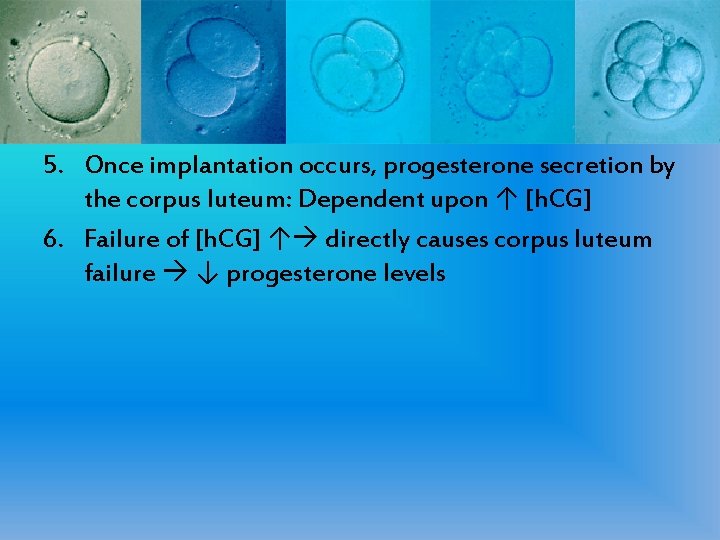 5. Once implantation occurs, progesterone secretion by the corpus luteum: Dependent upon ↑ [hCG]

6. Failure of [hCG] ↑→ directly causes corpus luteum failure → ↓ progesterone levels